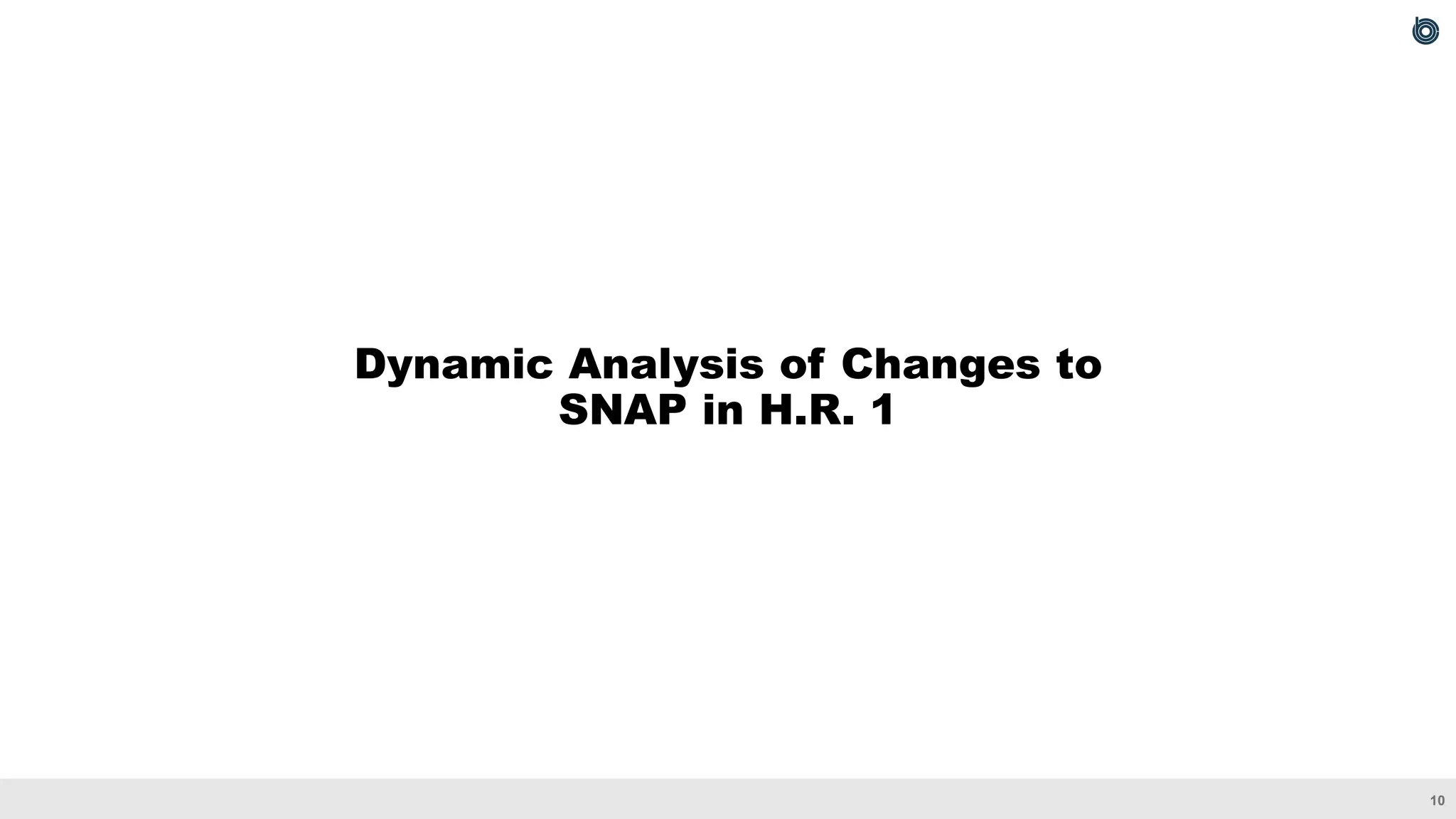 Dynamic Analysis of Changes to SNAP in H.R. 1

10